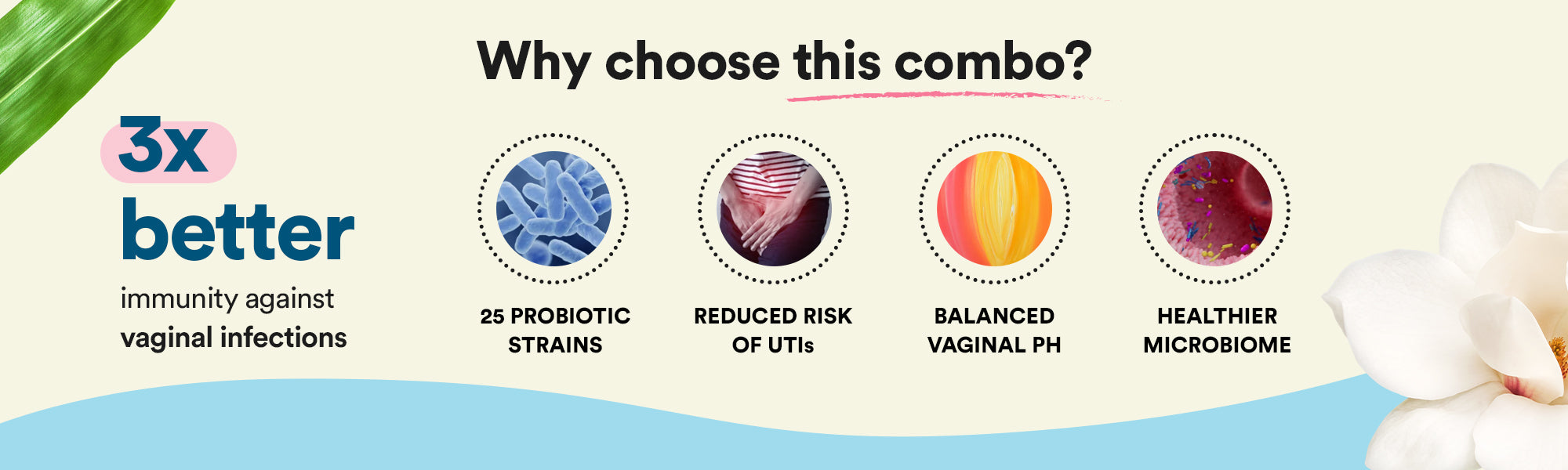 Why choose this combo?

3x better immunity against vaginal infections

25 PROBIOTIC STRAINS

REDUCED RISK OF UTIs

BALANCED VAGINAL PH

HEALTHIER MICROBIOME